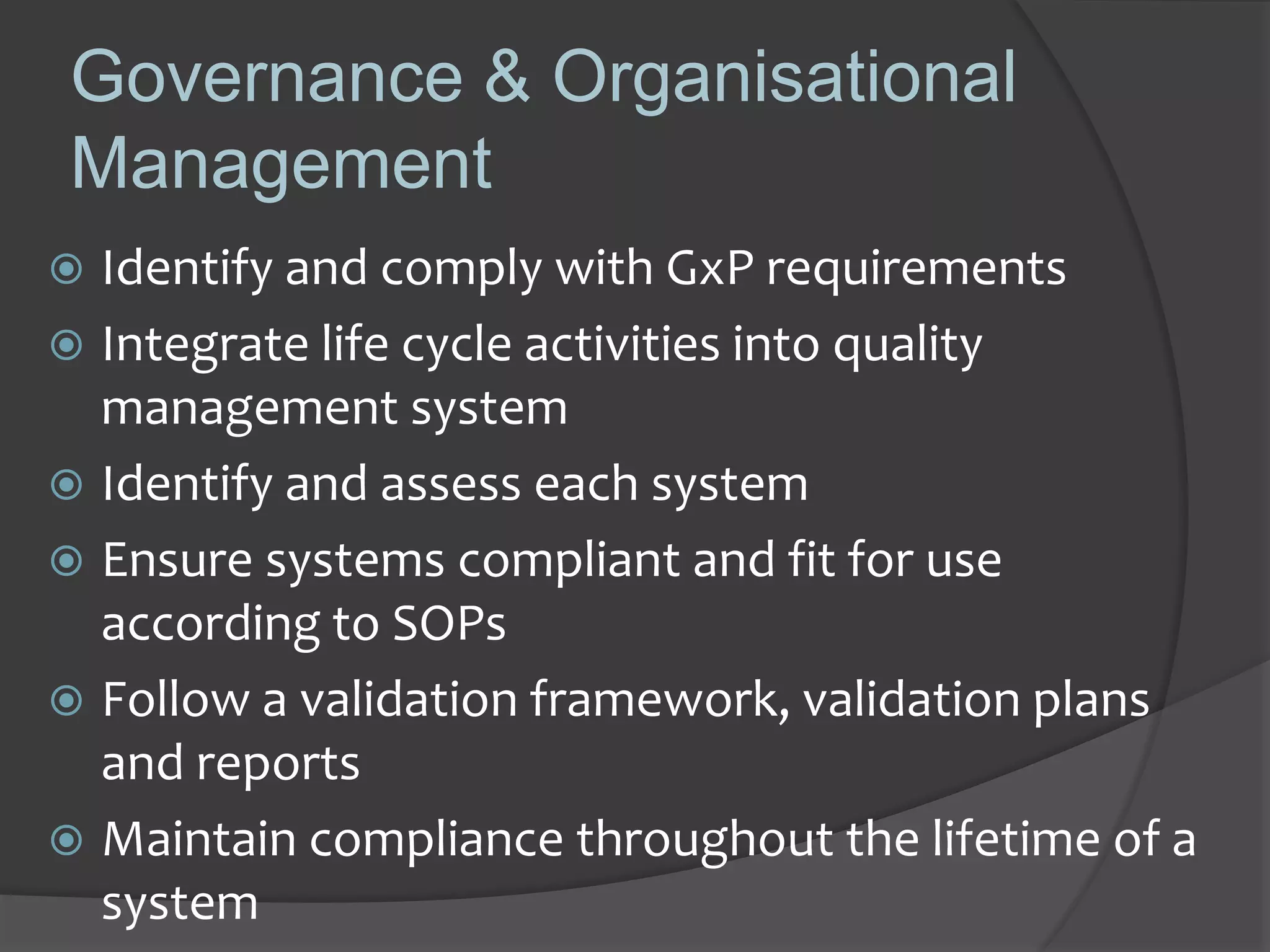 Governance & Organisational Management

Identify and comply with GxP requirements

Integrate life cycle activities into quality management system

Identify and assess each system

Ensure systems compliant and fit for use according to SOPs

Follow a validation framework, validation plans and reports

Maintain compliance throughout the lifetime of a system